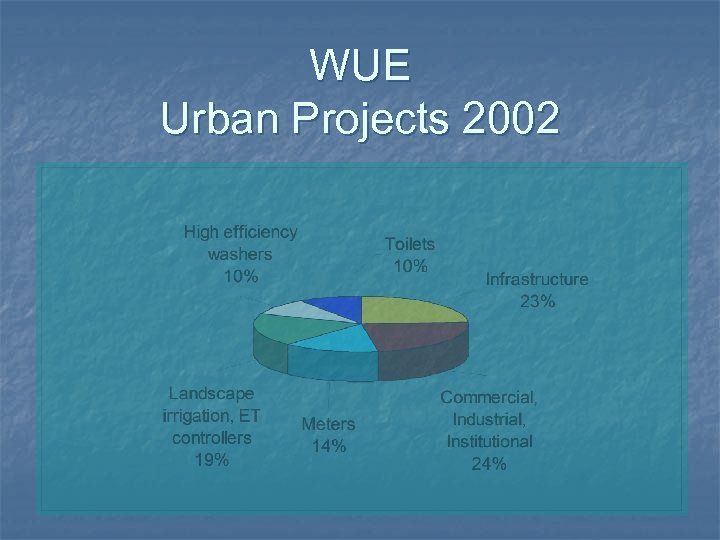 WUE
Urban Projects 2002

High efficiency washers 10%

Toilets 10%

Infrastructure 23%

Landscape irrigation, ET controllers 19%

Meters 14%

Commercial, Industrial, Institutional 24%